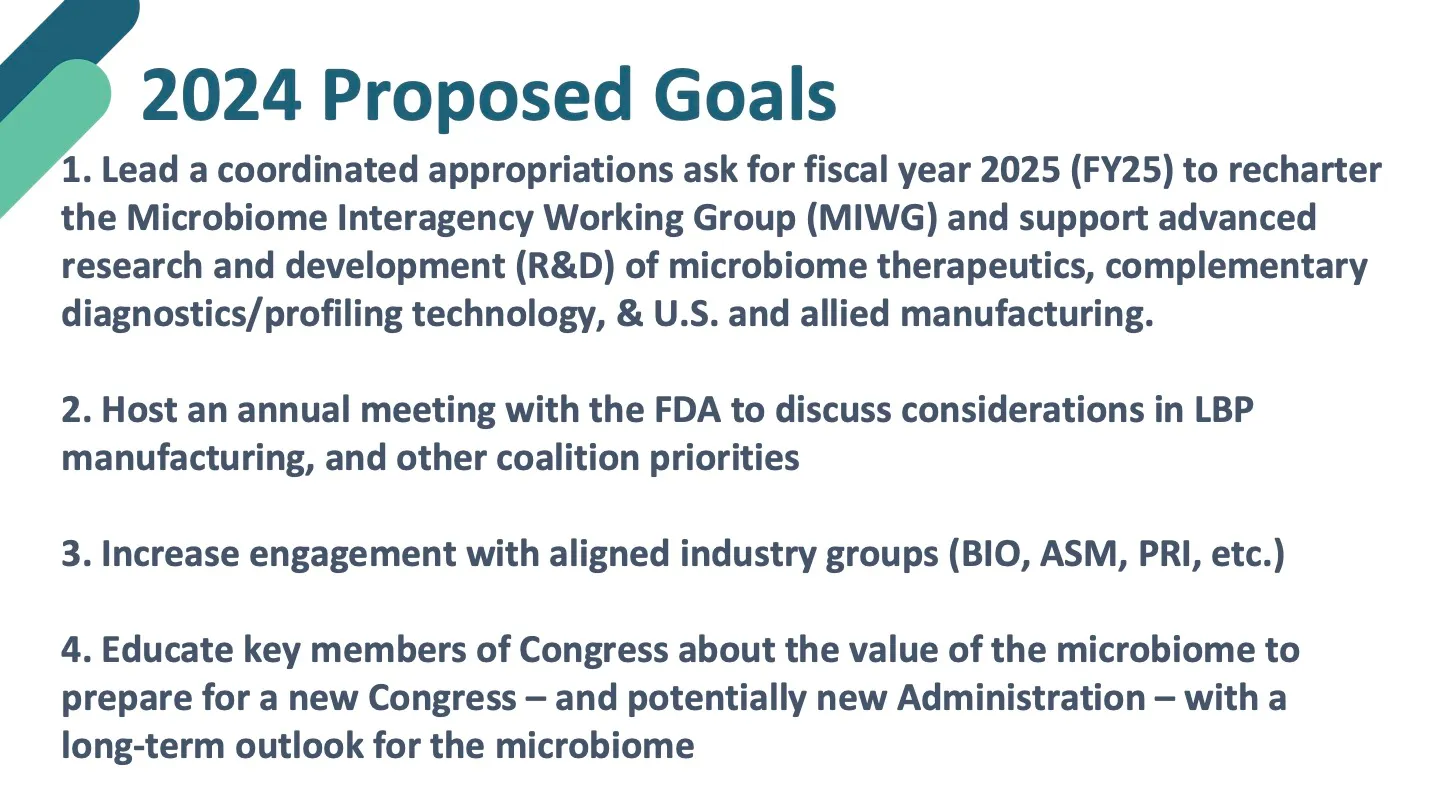 2024 Proposed Goals

1. Lead a coordinated appropriations ask for fiscal year 2025 (FY25) to recharter the Microbiome Interagency Working Group (MIWG) and support advanced research and development (R&D) of microbiome therapeutics, complementary diagnostics/profiling technology, & U.S. and allied manufacturing.

2. Host an annual meeting with the FDA to discuss considerations in LBP manufacturing, and other coalition priorities

3. Increase engagement with aligned industry groups (BIO, ASM, PRI, etc.)

4. Educate key members of Congress about the value of the microbiome to prepare for a new Congress – and potentially new Administration – with a long-term outlook for the microbiome